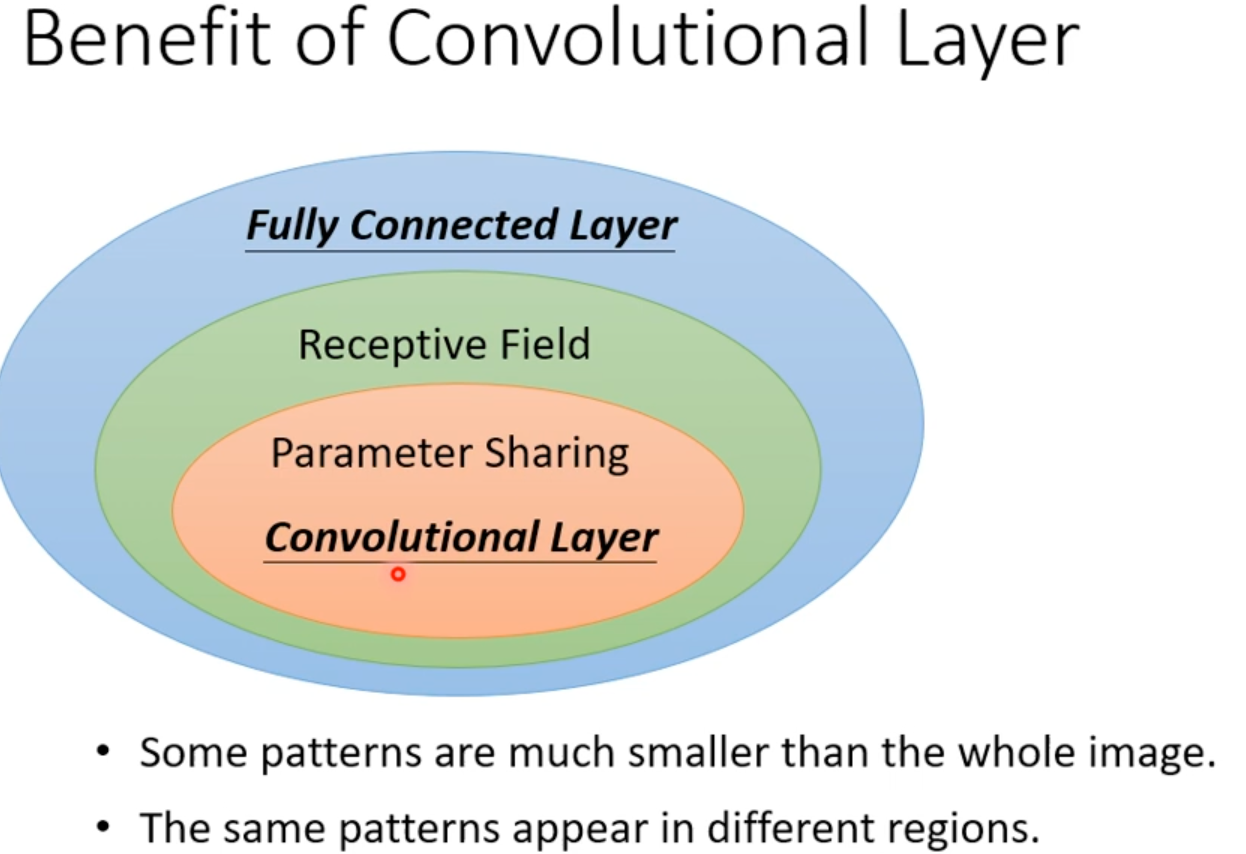 Benefit of Convolutional Layer

Fully Connected Layer

Receptive Field

Parameter Sharing

Convolutional Layer

• Some patterns are much smaller than the whole image.

• The same patterns appear in different regions.